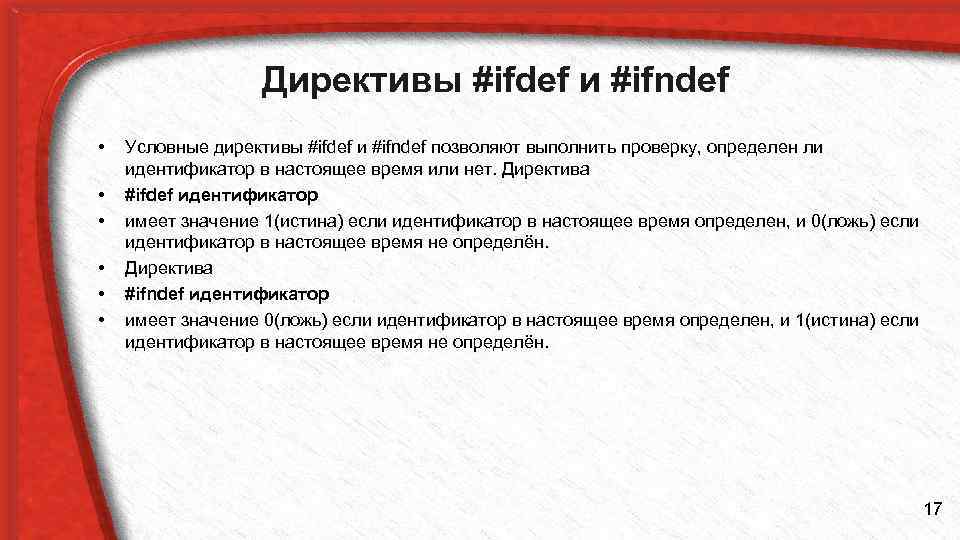 Директивы #ifdef и #ifndef

• Условные директивы #ifdef и #ifndef позволяют выполнить проверку, определен ли идентификатор в настоящее время или нет. Директива
• #ifdef идентификатор
• имеет значение 1(истина) если идентификатор в настоящее время определен, и 0(ложь) если идентификатор в настоящее время не определён.
• Директива
• #ifndef идентификатор
• имеет значение 0(ложь) если идентификатор в настоящее время определен, и 1(истина) если идентификатор в настоящее время не определён.

17